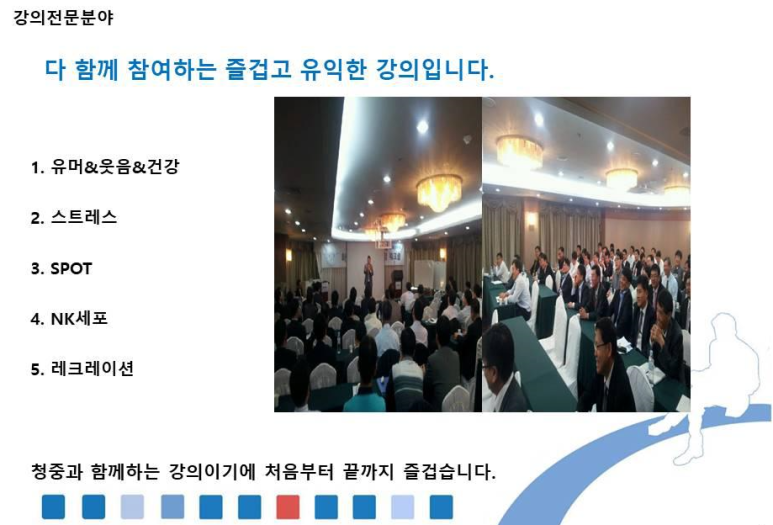 강의전문분야

다 함께 참여하는 즐겁고 유익한 강의입니다.

1. 유머&웃음&건강

2. 스트레스

3. SPOT

4. NK세포

5. 레크레이션

청중과 함께하는 강의이기에 처음부터 끝까지 즐겁습니다.